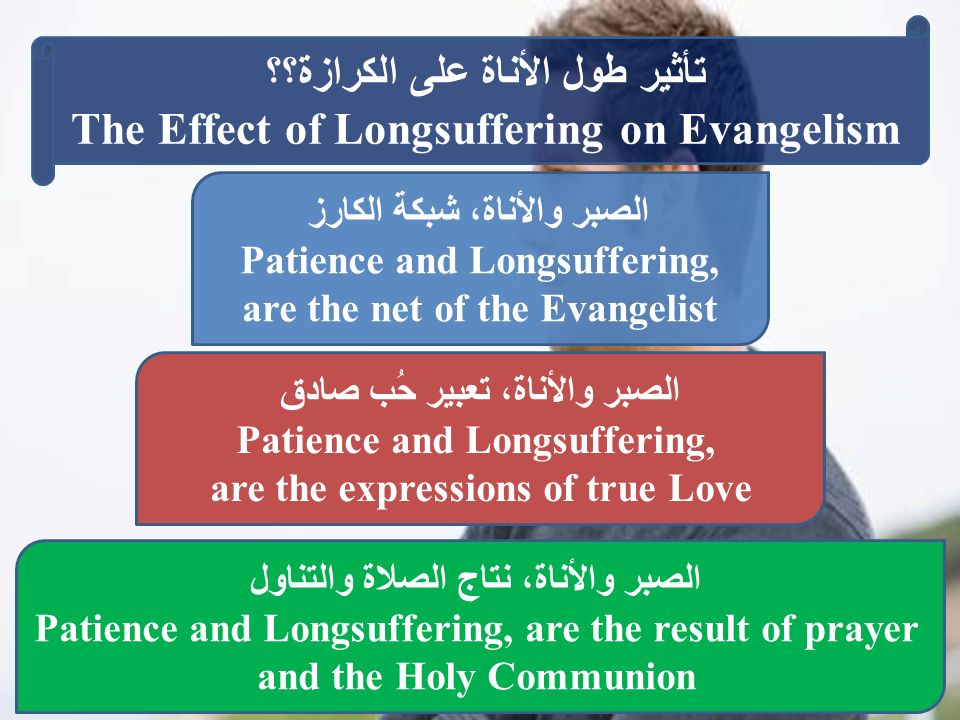 تأثير طول الأناة على الكرازة؟؟
The Effect of Longsuffering on Evangelism

الصبر والأناة، شبكة الكارز
Patience and Longsuffering, are the net of the Evangelist

الصبر والأناة، تعبير حُب صادق
Patience and Longsuffering, are the expressions of true Love

الصبر والأناة، نتاج الصلاة والتناول
Patience and Longsuffering, are the result of prayer and the Holy Communion